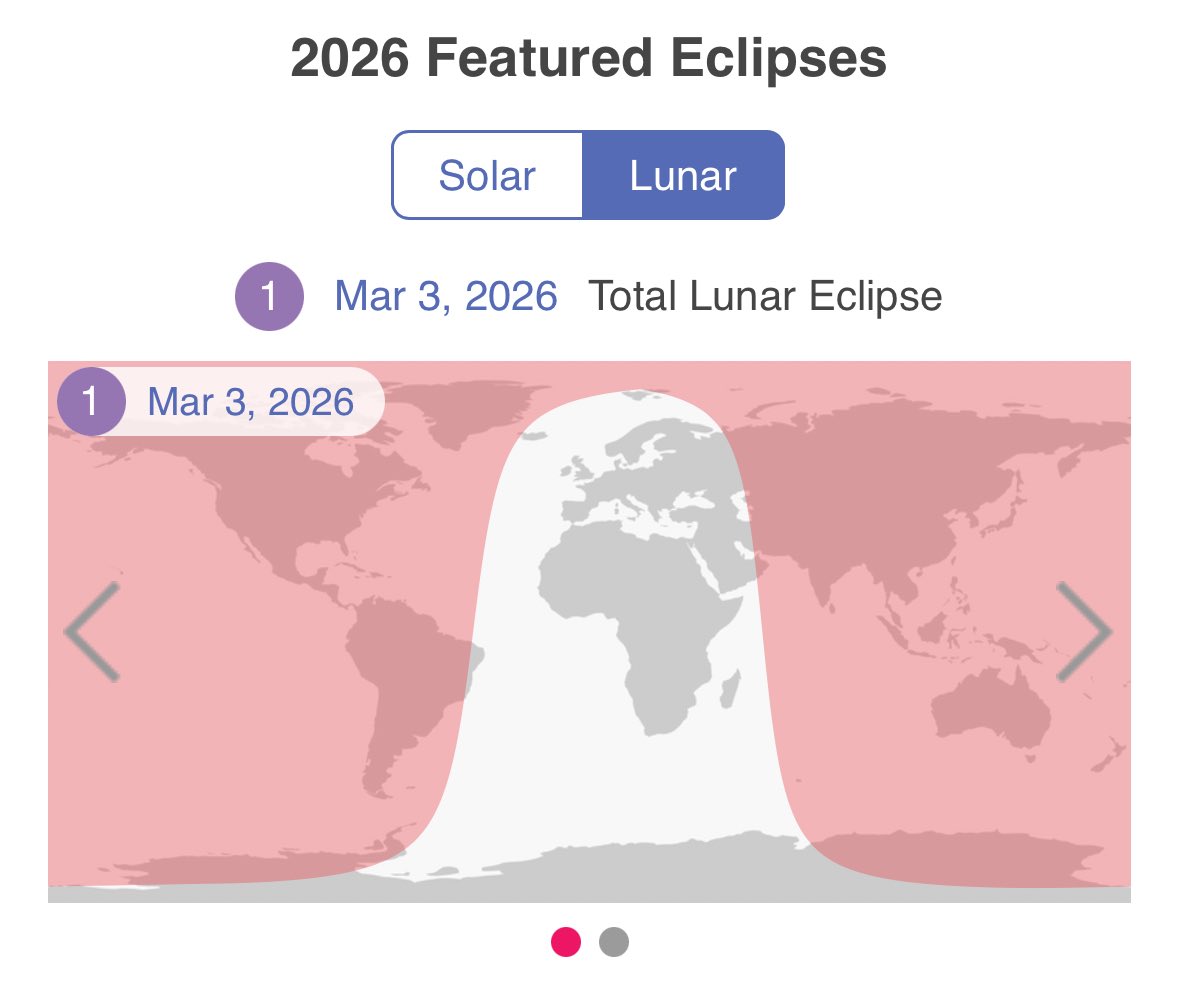 2026 Featured Eclipses

Solar Lunar

1 Mar 3, 2026 Total Lunar Eclipse

1 Mar 3, 2026